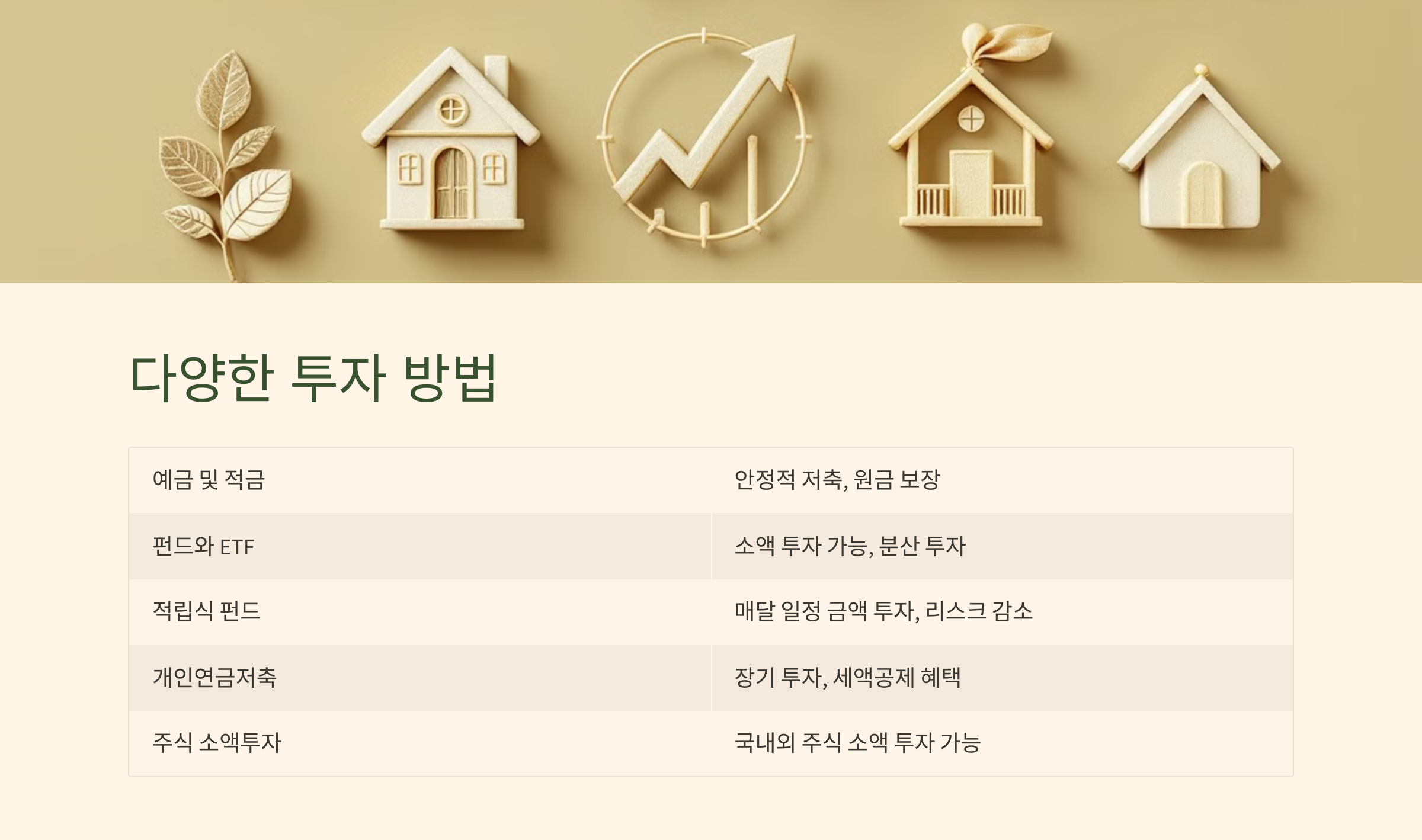 다양한 투자 방법

| 예금 및 적금 | 안정적 저축, 원금 보장 |
|---|---|
| 펀드와 ETF | 소액 투자 가능, 분산 투자 |
| 적립식 펀드 | 매달 일정 금액 투자, 리스크 감소 |
| 개인연금저축 | 장기 투자, 세액공제 혜택 |
| 주식 소액투자 | 국내외 주식 소액 투자 가능 |